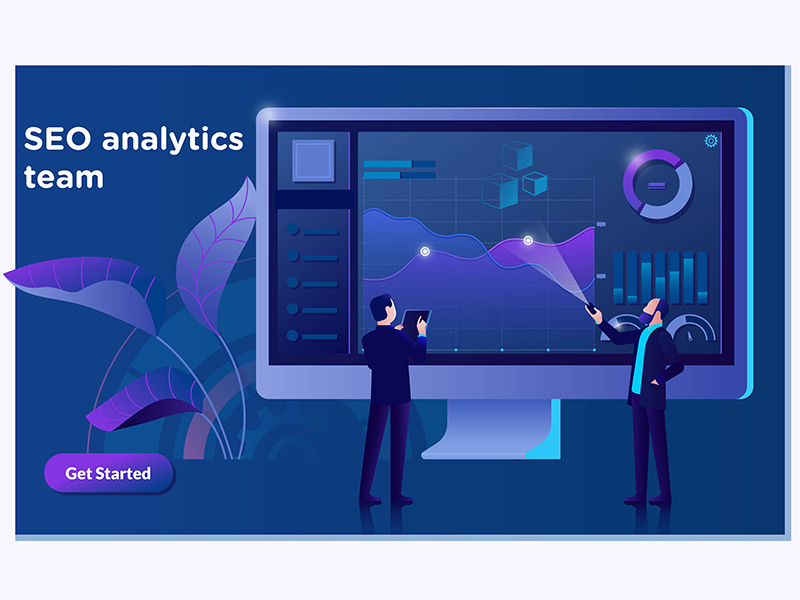 SEO analytics team

Get Started